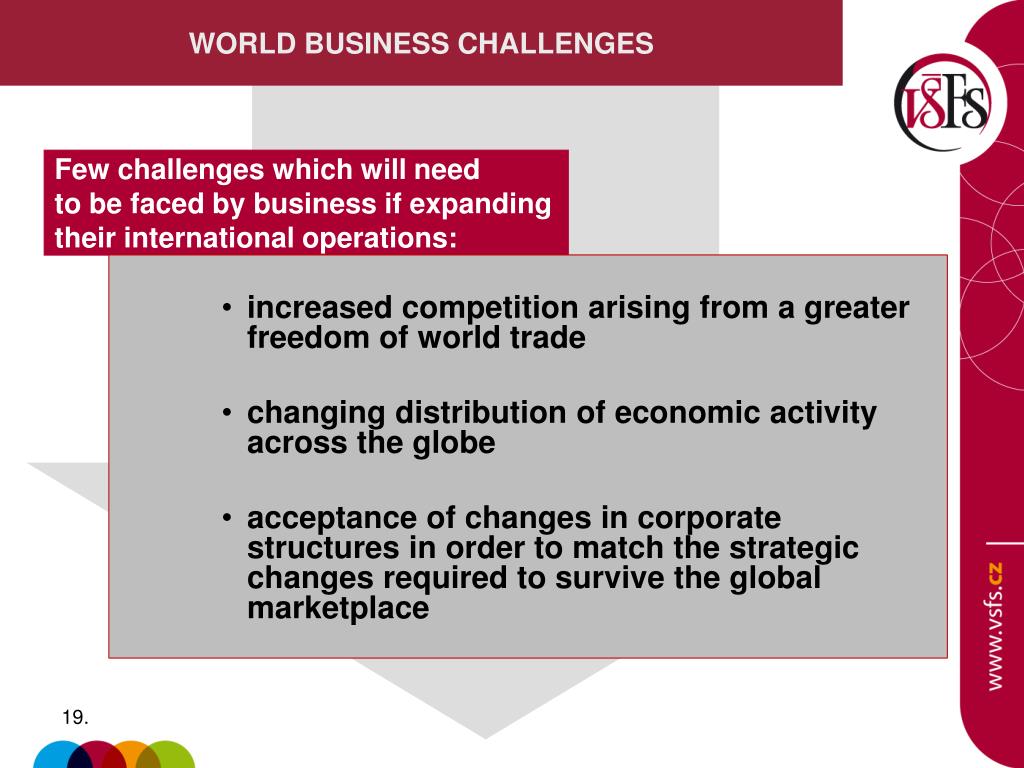 WORLD BUSINESS CHALLENGES

VŠFS

Few challenges which will need to be faced by business if expanding their international operations:

• increased competition arising from a greater freedom of world trade

• changing distribution of economic activity across the globe

• acceptance of changes in corporate structures in order to match the strategic changes required to survive the global marketplace

www.vsfs.cz

19.